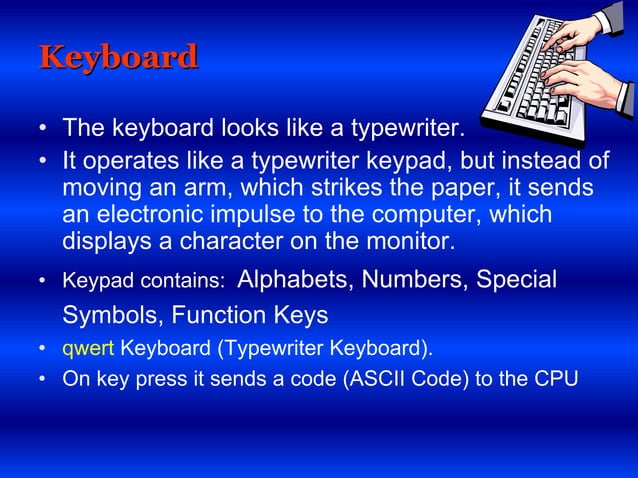 Keyboard

• The keyboard looks like a typewriter.
• It operates like a typewriter keypad, but instead of moving an arm, which strikes the paper, it sends an electronic impulse to the computer, which displays a character on the monitor.
• Keypad contains: Alphabets, Numbers, Special Symbols, Function Keys
• qwert Keyboard (Typewriter Keyboard).
• On key press it sends a code (ASCII Code) to the CPU